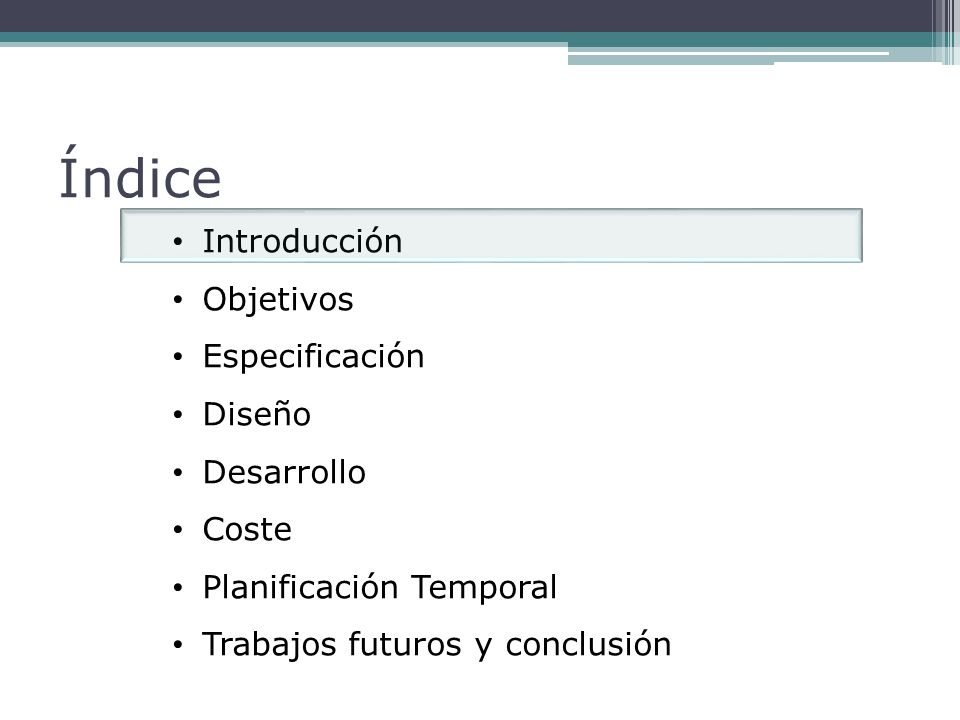 Índice

• Introducción
• Objetivos
• Especificación
• Diseño
• Desarrollo
• Coste
• Planificación Temporal
• Trabajos futuros y conclusión